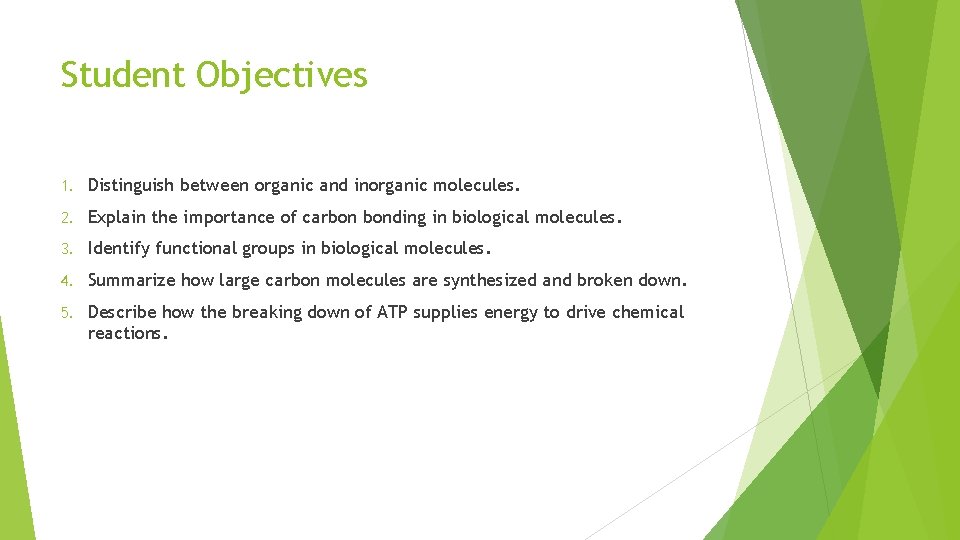 Student Objectives

1. Distinguish between organic and inorganic molecules.

2. Explain the importance of carbon bonding in biological molecules.

3. Identify functional groups in biological molecules.

4. Summarize how large carbon molecules are synthesized and broken down.

5. Describe how the breaking down of ATP supplies energy to drive chemical reactions.